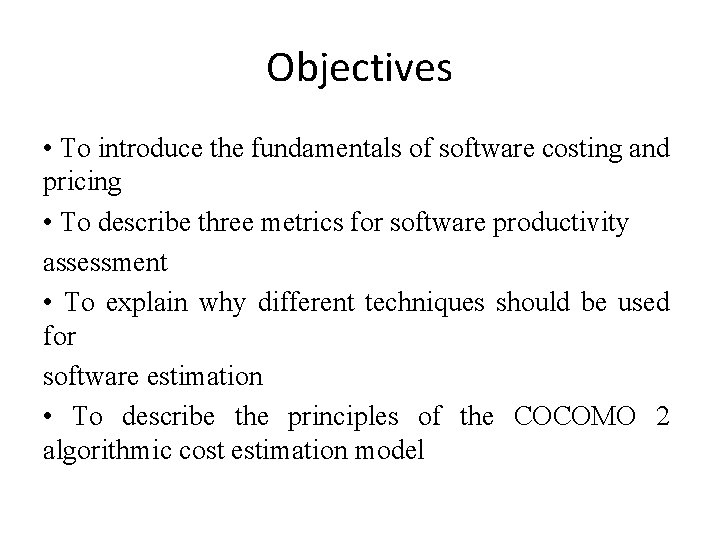 Objectives

• To introduce the fundamentals of software costing and pricing

• To describe three metrics for software productivity

assessment

• To explain why different techniques should be used for

software estimation

• To describe the principles of the COCOMO 2 algorithmic cost estimation model